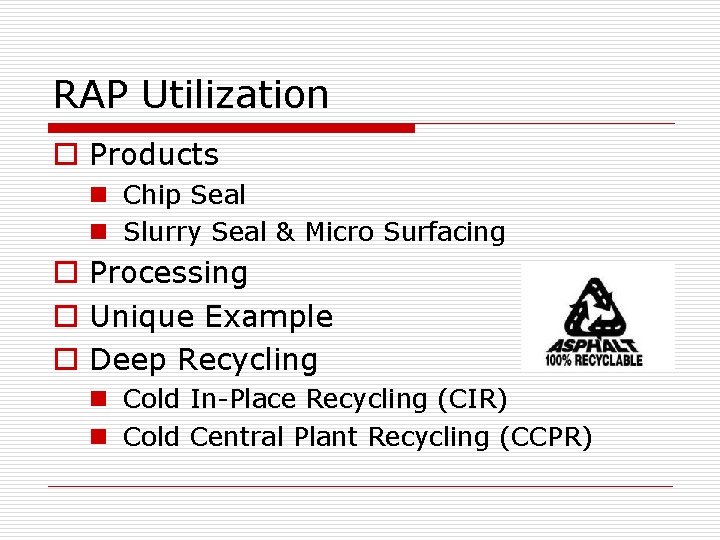 RAP Utilization

Products
Chip Seal
Slurry Seal & Micro Surfacing
Processing
Unique Example
Deep Recycling
Cold In-Place Recycling (CIR)
Cold Central Plant Recycling (CCPR)

ASPHALT
100% RECYCLABLE